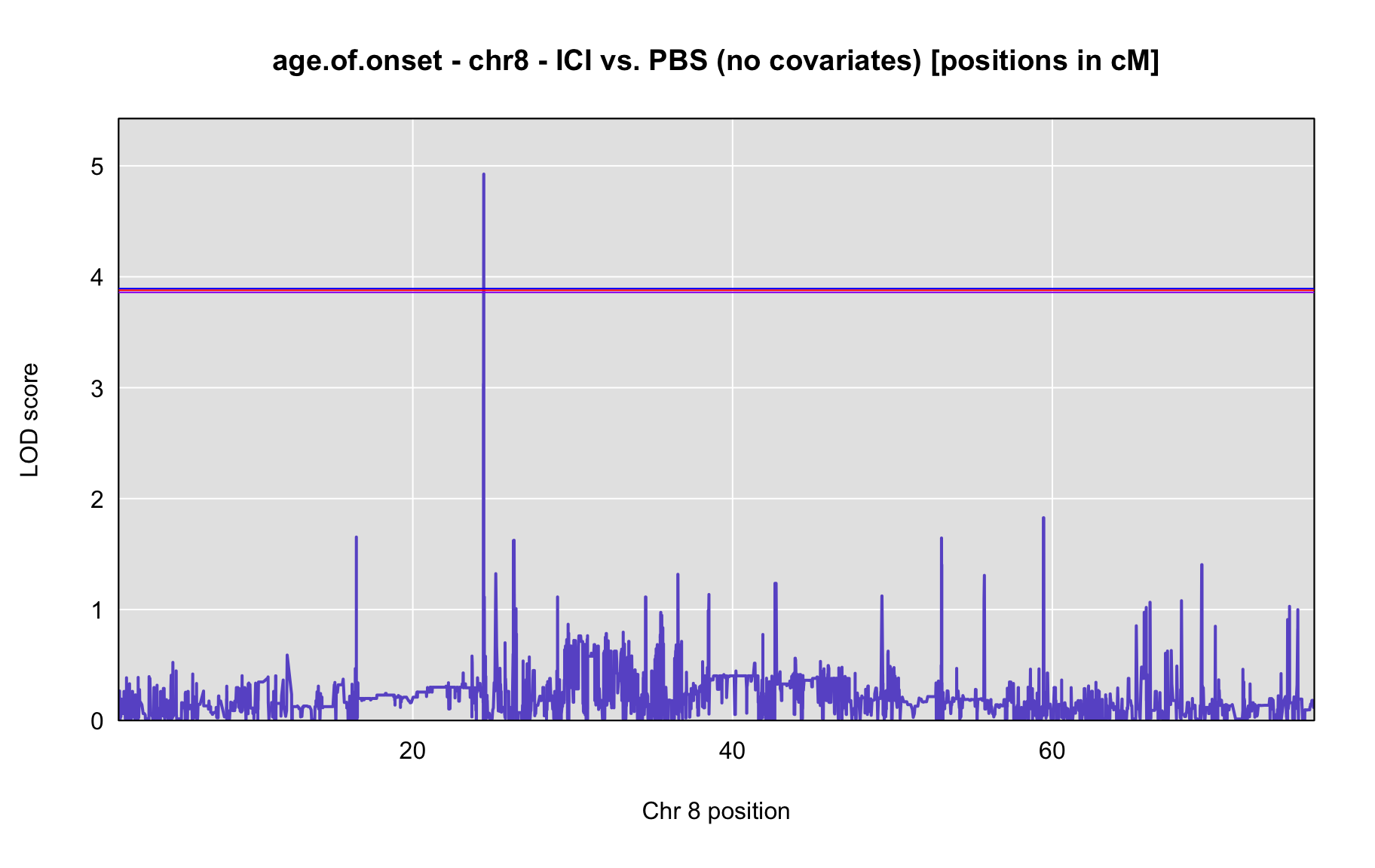 age.of.onset - chr8 - ICI vs. PBS (no covariates) [positions in cM]

LOD score

5
4
3
2
1
0

20
40
60

Chr 8 position